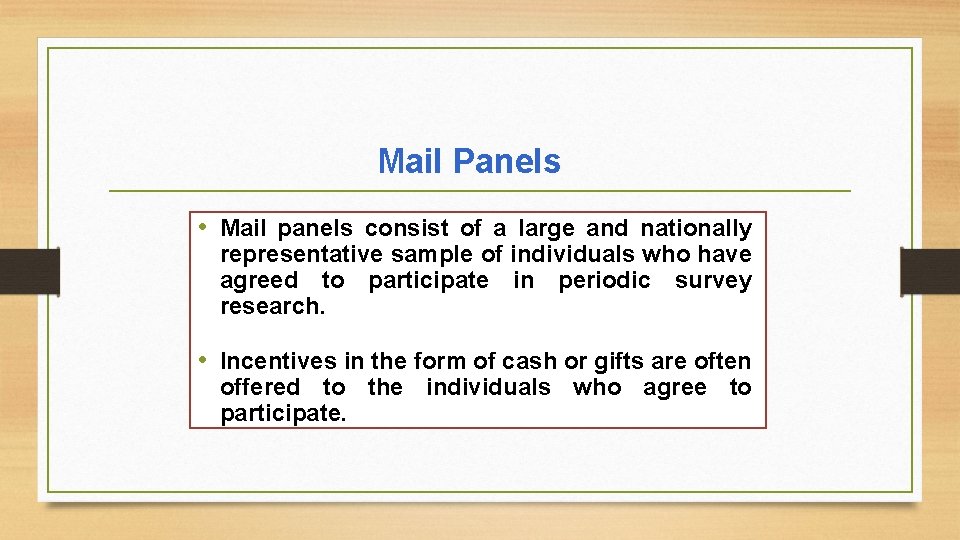 Mail Panels

• Mail panels consist of a large and nationally representative sample of individuals who have agreed to participate in periodic survey research.

• Incentives in the form of cash or gifts are often offered to the individuals who agree to participate.